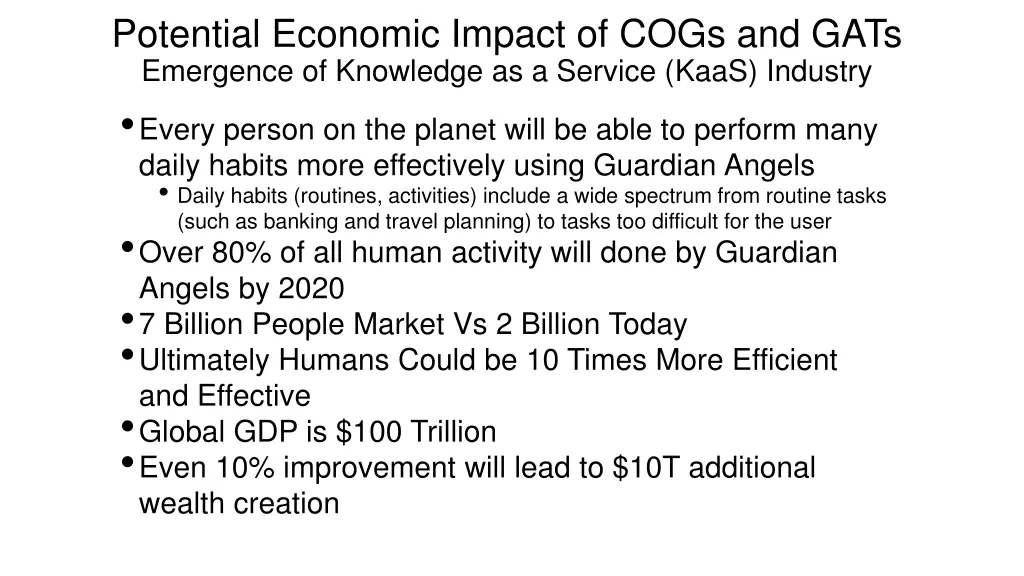 Potential Economic Impact of COGs and GATs
Emergence of Knowledge as a Service (KaaS) Industry

• Every person on the planet will be able to perform many daily habits more effectively using Guardian Angels
  • Daily habits (routines, activities) include a wide spectrum from routine tasks (such as banking and travel planning) to tasks too difficult for the user
• Over 80% of all human activity will done by Guardian Angels by 2020
• 7 Billion People Market Vs 2 Billion Today
• Ultimately Humans Could be 10 Times More Efficient and Effective
• Global GDP is \$100 Trillion
• Even 10% improvement will lead to \$10T additional wealth creation